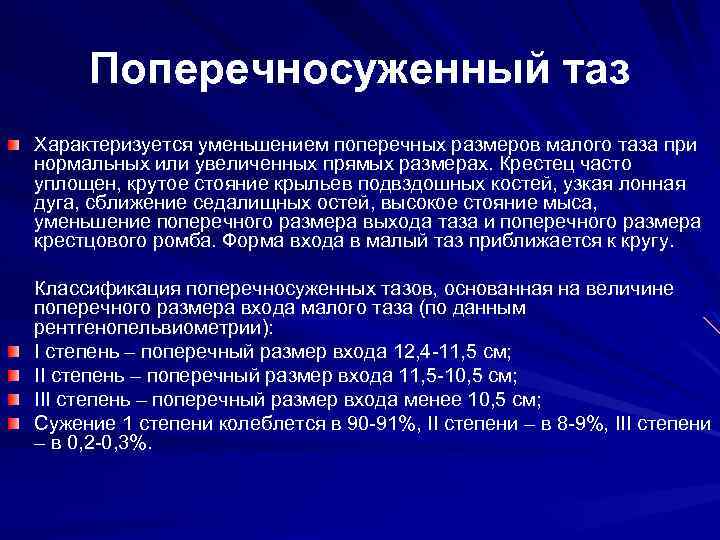 Поперечносуженный таз

Характеризуется уменьшением поперечных размеров малого таза при нормальных или увеличенных прямых размерах. Крестец часто уплощен, крутое стояние крыльев подвздошных костей, узкая лонная дуга, сближение седалищных остей, высокое стояние мыса, уменьшение поперечного размера выхода таза и поперечного размера крестцового ромба. Форма входа в малый таз приближается к кругу.

Классификация поперечносуженных тазов, основанная на величине поперечного размера входа малого таза (по данным рентгенопельвиометрии):

I степень – поперечный размер входа 12,4-11,5 см;

II степень – поперечный размер входа 11,5-10,5 см;

III степень – поперечный размер входа менее 10,5 см;

Сужение 1 степени колеблется в 90-91%, II степени – в 8-9%, III степени – в 0,2-0,3%.